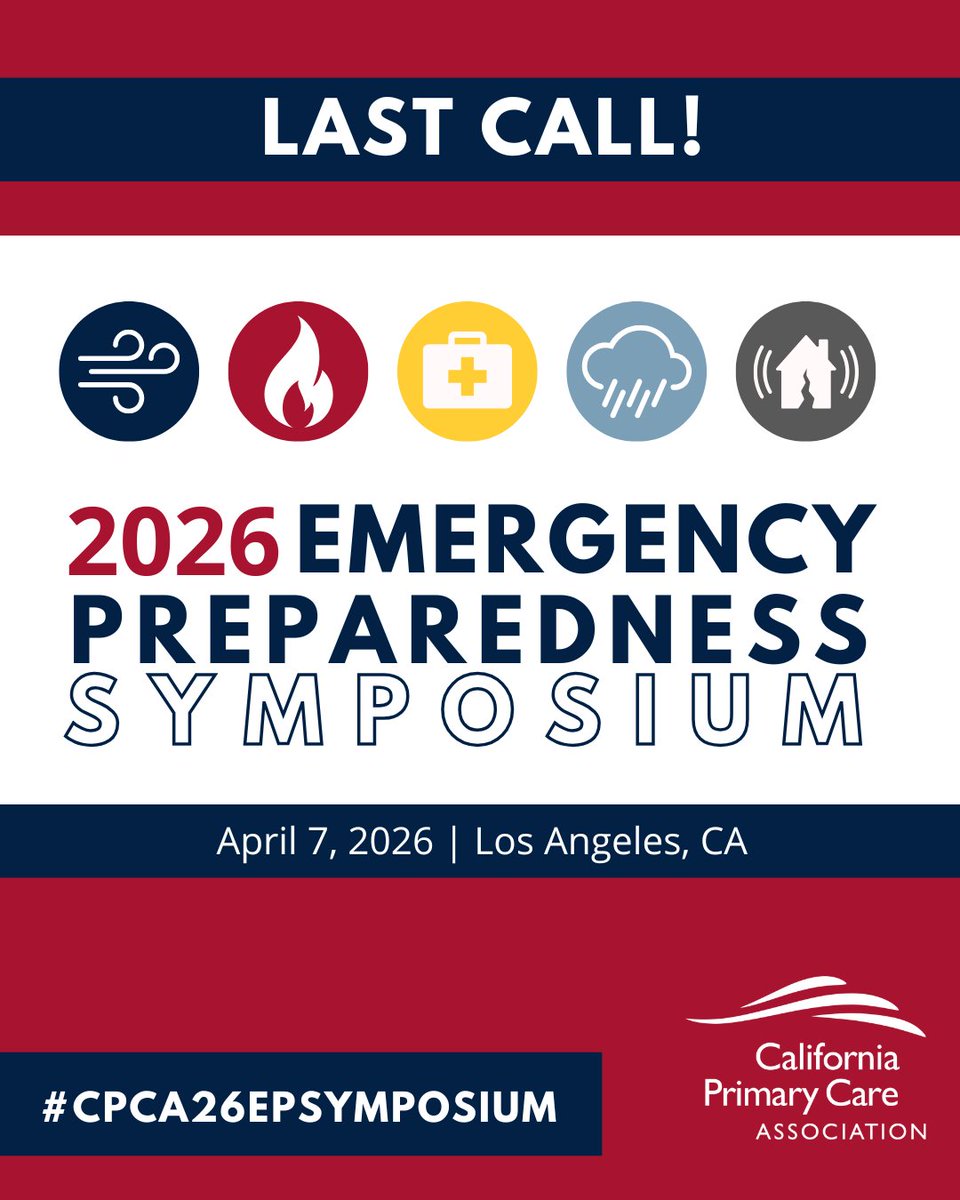 LAST CALL!

2026 EMERGENCY PREPAREDNESS SYMPOSIUM

April 7, 2026 | Los Angeles, CA

#CPCA26EPSYMPOSIUM

California Primary Care ASSOCIATION